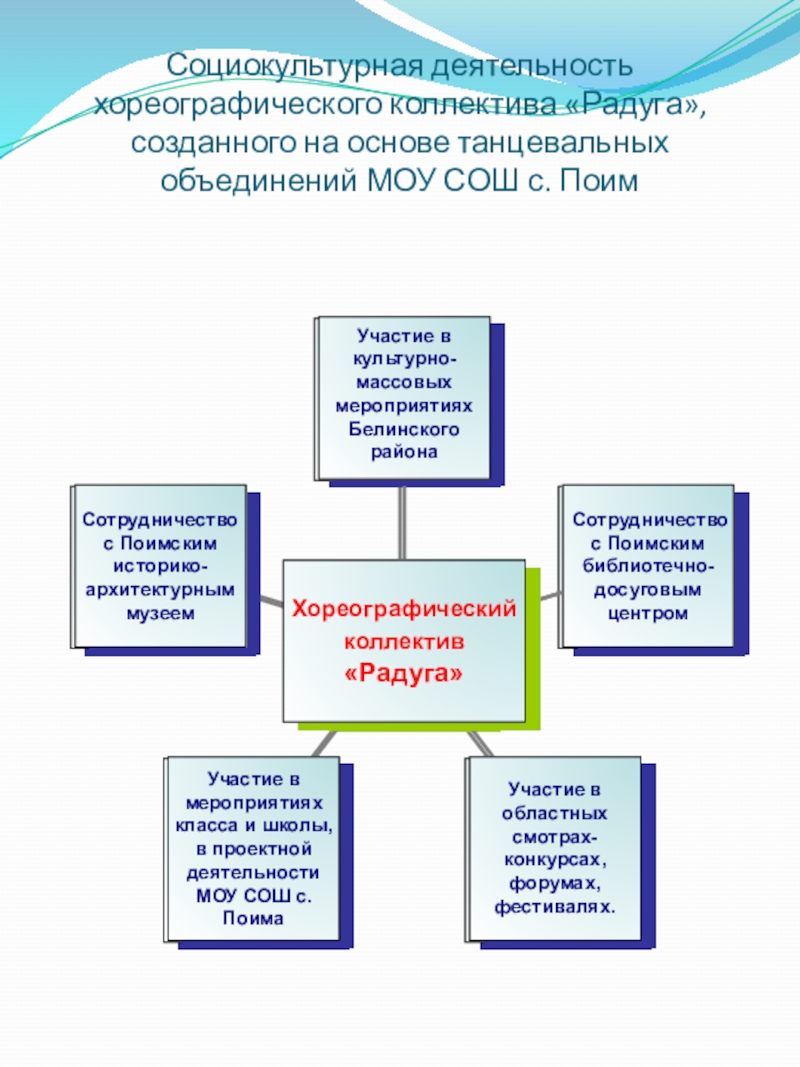 Социокультурная деятельность хореографического коллектива «Радуга», созданного на основе танцевальных объединений МОУ СОШ с. Поим

Участие в культурно-массовых мероприятиях Белинского района

Сотрудничество с Поимским историко-архитектурным музеем

Хореографический коллектив «Радуга»

Сотрудничество с Поимским библиотечно-досуговым центром

Участие в мероприятиях класса и школы, в проектной деятельности МОУ СОШ с. Поима

Участие в областных смотрах-конкурсах, форумах, фестивалях.